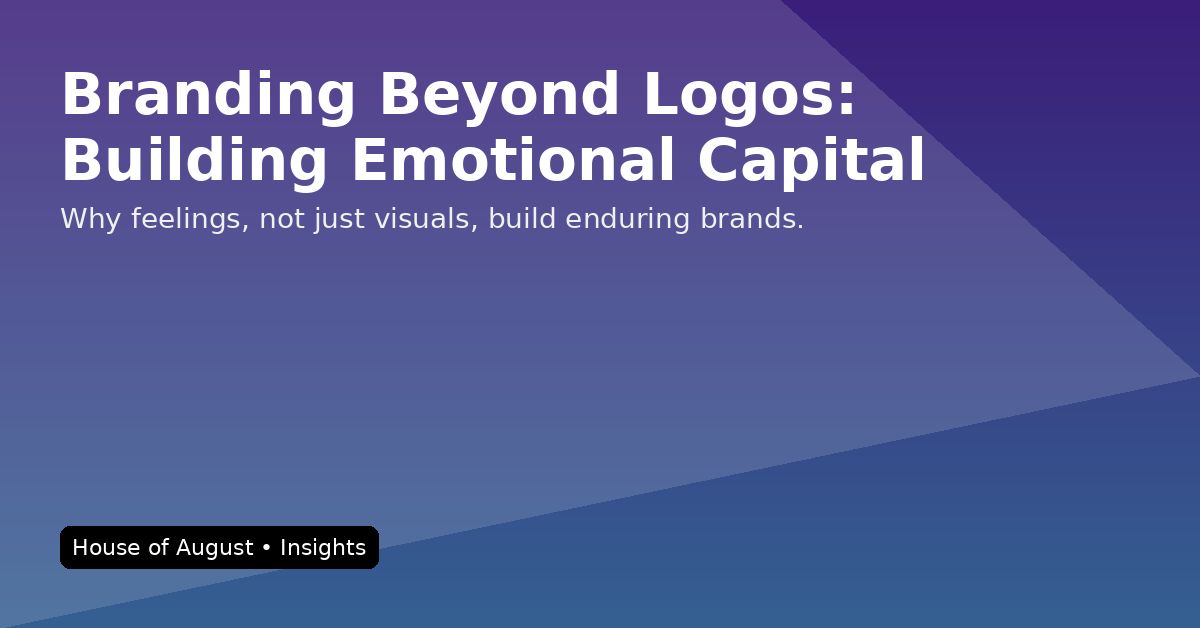 Branding Beyond Logos: Building Emotional Capital

Why feelings, not just visuals, build enduring brands.

House of August • Insights